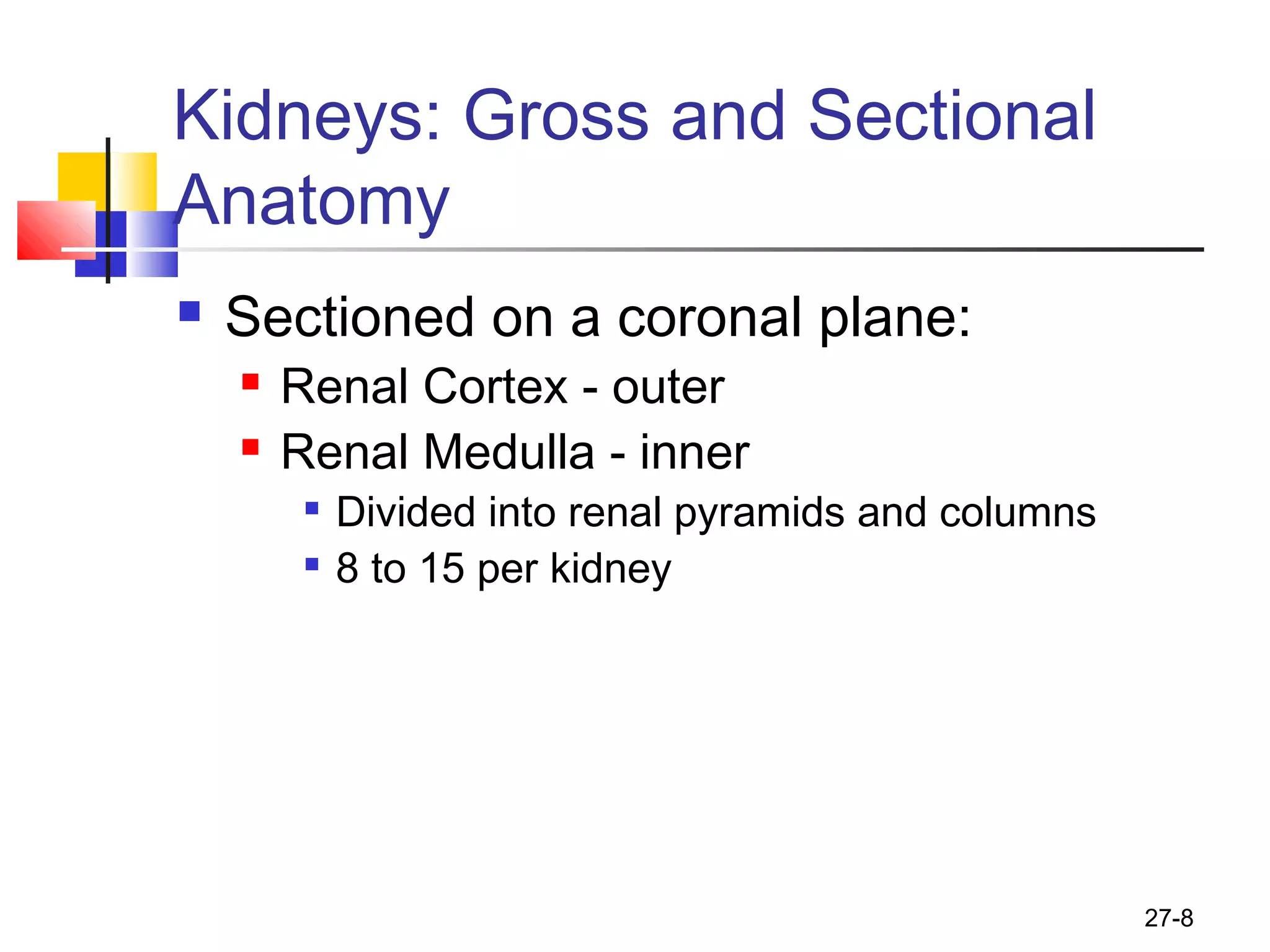 Kidneys: Gross and Sectional Anatomy

- Sectioned on a coronal plane:
  - Renal Cortex - outer
  - Renal Medulla - inner
    - Divided into renal pyramids and columns
    - 8 to 15 per kidney

27-8